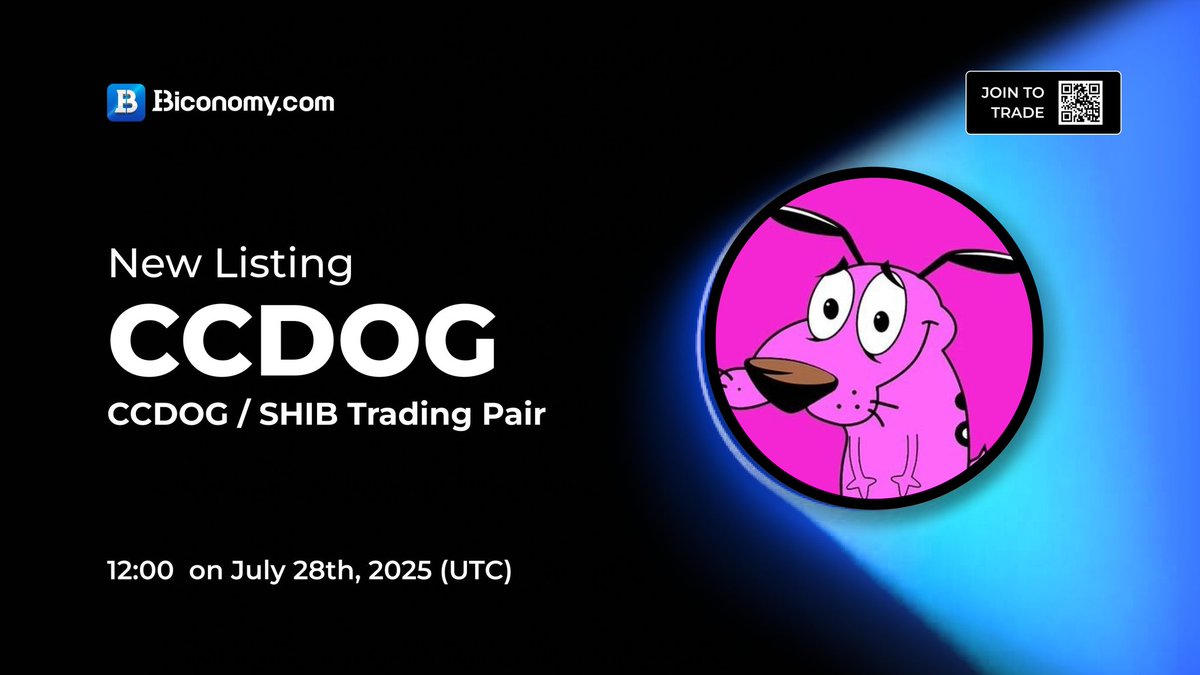 Biconomy.com

JOIN TO TRADE

New Listing
CCDOG
CCDOG / SHIB Trading Pair

12:00 on July 28th, 2025 (UTC)